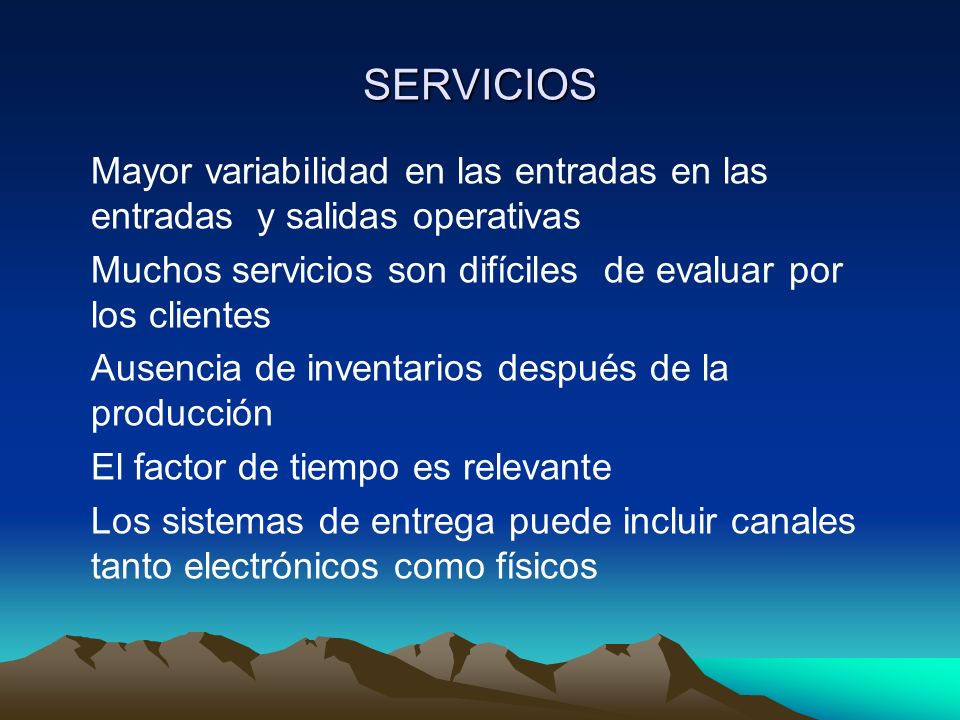 SERVICIOS

Mayor variabilidad en las entradas en las entradas y salidas operativas

Muchos servicios son difíciles de evaluar por los clientes

Ausencia de inventarios después de la producción

El factor de tiempo es relevante

Los sistemas de entrega puede incluir canales tanto electrónicos como físicos